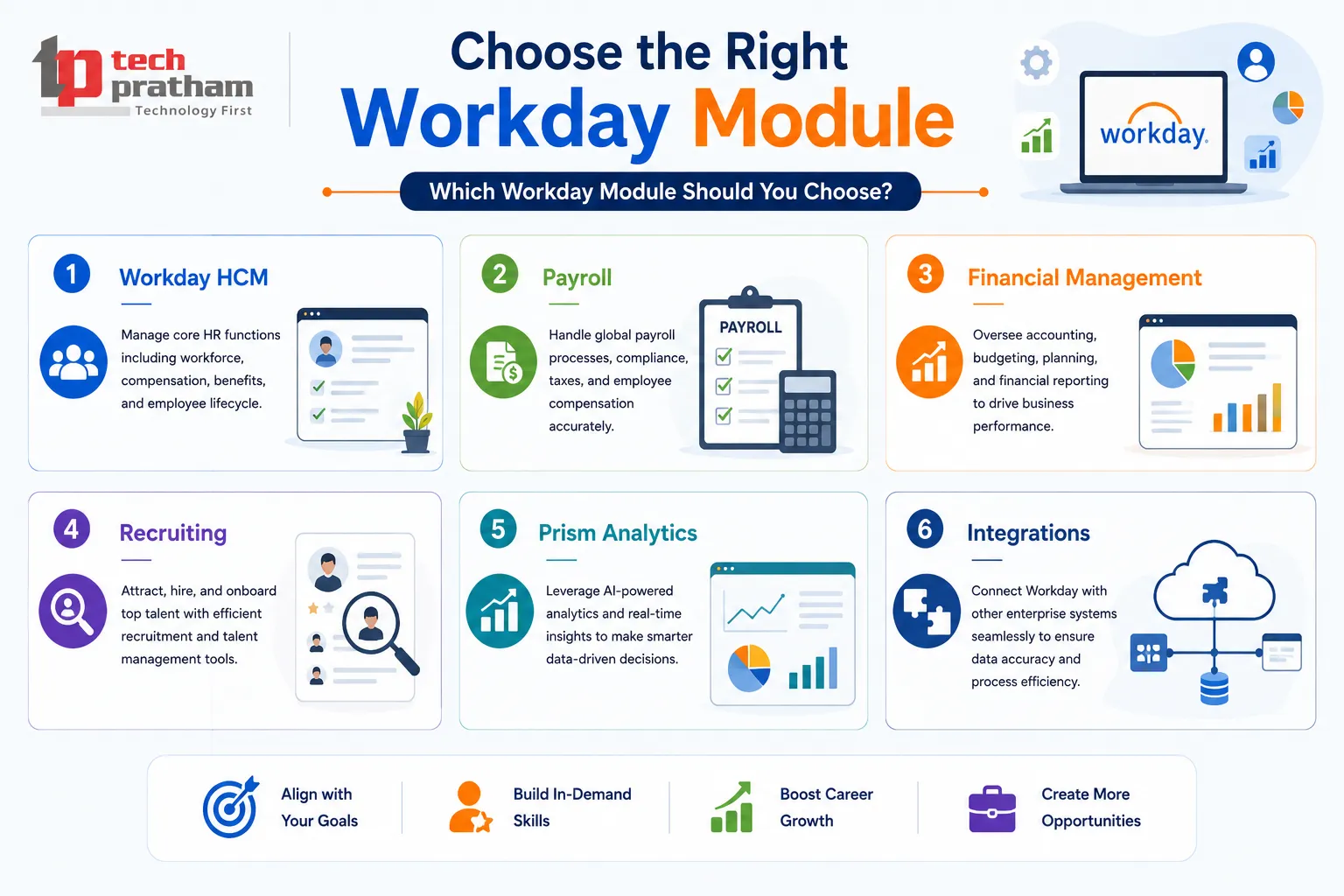 tp tech pratham Technology First

Choose the Right
Workday Module

Which Workday Module Should You Choose?

workday.

1 Workday HCM

Manage core HR functions including workforce, compensation, benefits, and employee lifecycle.

2 Payroll

Handle global payroll processes, compliance, taxes, and employee compensation accurately.

PAYROLL

3 Financial Management

Oversee accounting, budgeting, planning, and financial reporting to drive business performance.

4 Recruiting

Attract, hire, and onboard top talent with efficient recruitment and talent management tools.

5 Prism Analytics

Leverage AI-powered analytics and real-time insights to make smarter data-driven decisions.

6 Integrations

Connect Workday with other enterprise systems seamlessly to ensure data accuracy and process efficiency.

Align with Your Goals

Build In-Demand Skills

Boost Career Growth

Create More Opportunities